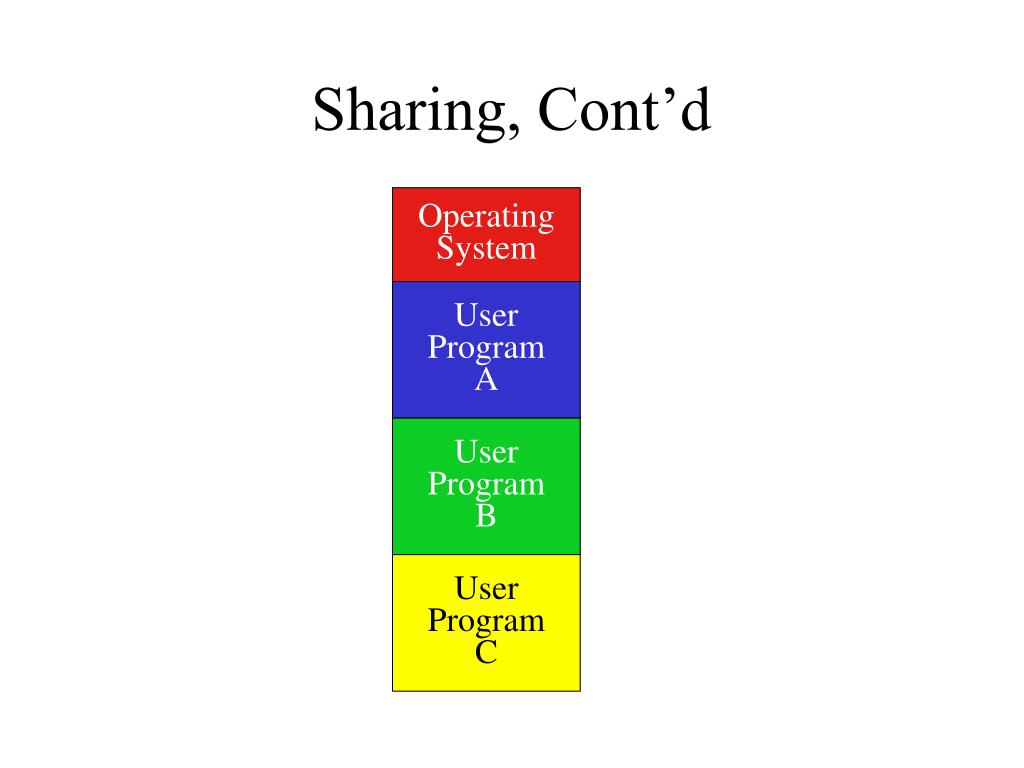 Sharing, Cont’d

Operating System

User Program A

User Program B

User Program C